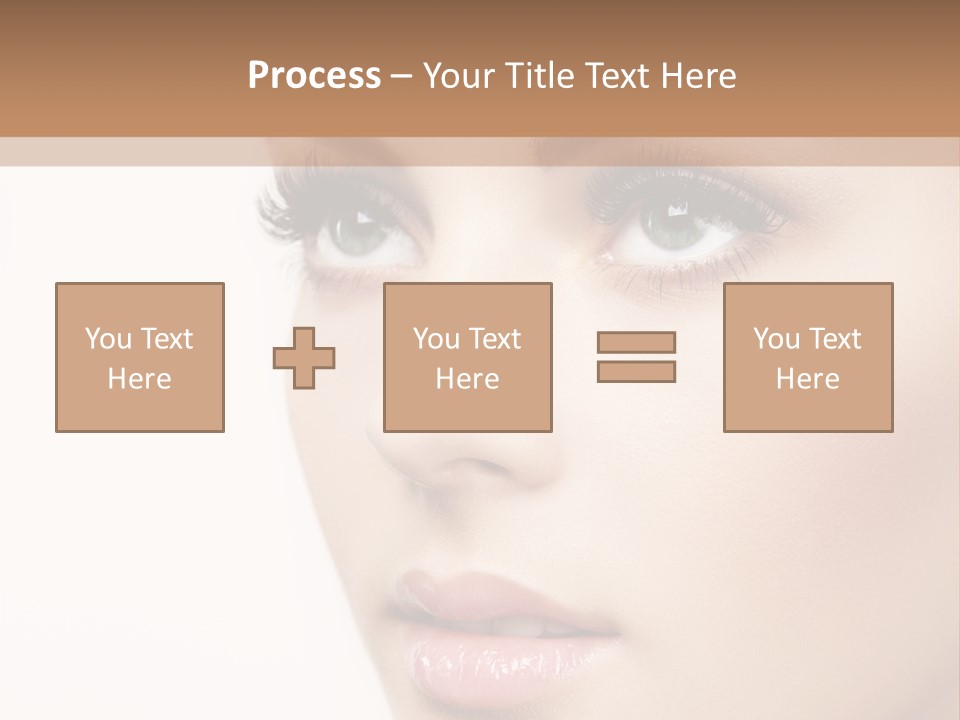 Process – Your Title Text Here

You Text Here

You Text Here

You Text Here